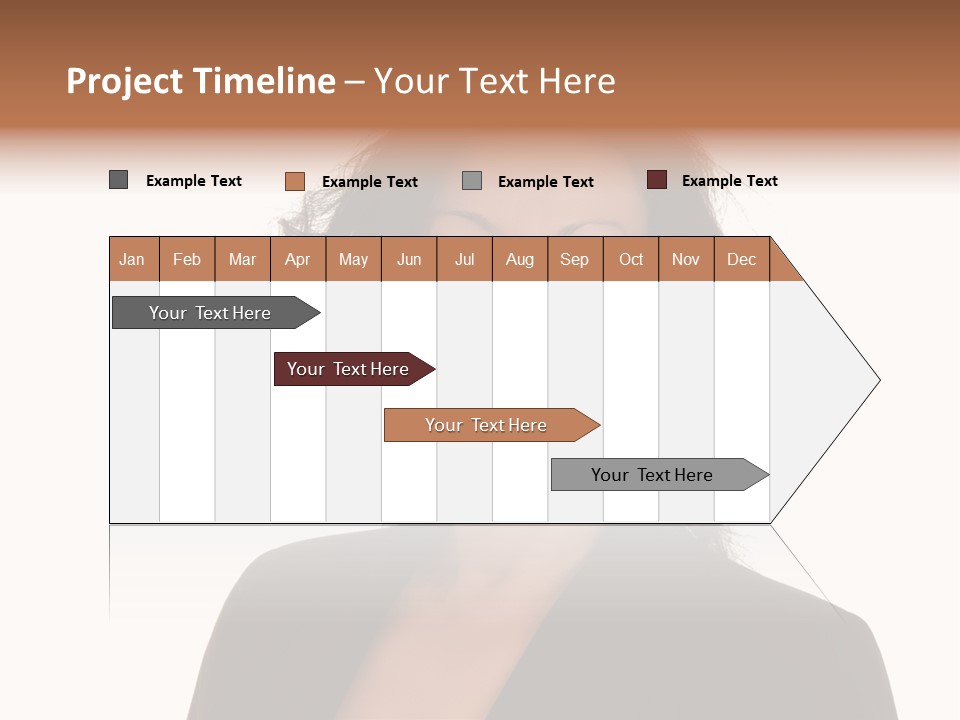 Project Timeline – Your Text Here

Example Text
Example Text
Example Text
Example Text

| Jan | Feb | Mar | Apr | May | Jun | Jul | Aug | Sep | Oct | Nov | Dec |
|---|---|---|---|---|---|---|---|---|---|---|---|

Your Text Here
Your Text Here
Your Text Here
Your Text Here